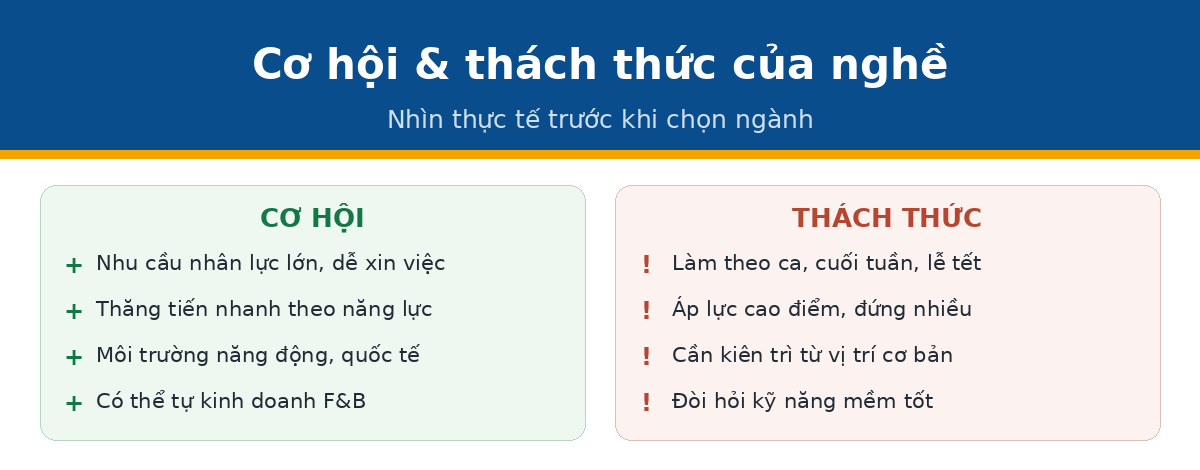 Cơ hội & thách thức của nghề

Nhìn thực tế trước khi chọn ngành

CƠ HỘI

+ Nhu cầu nhân lực lớn, dễ xin việc

+ Thăng tiến nhanh theo năng lực

+ Môi trường năng động, quốc tế

+ Có thể tự kinh doanh F&B

THÁCH THỨC

! Làm theo ca, cuối tuần, lễ tết

! Áp lực cao điểm, đứng nhiều

! Cần kiên trì từ vị trí cơ bản

! Đòi hỏi kỹ năng mềm tốt